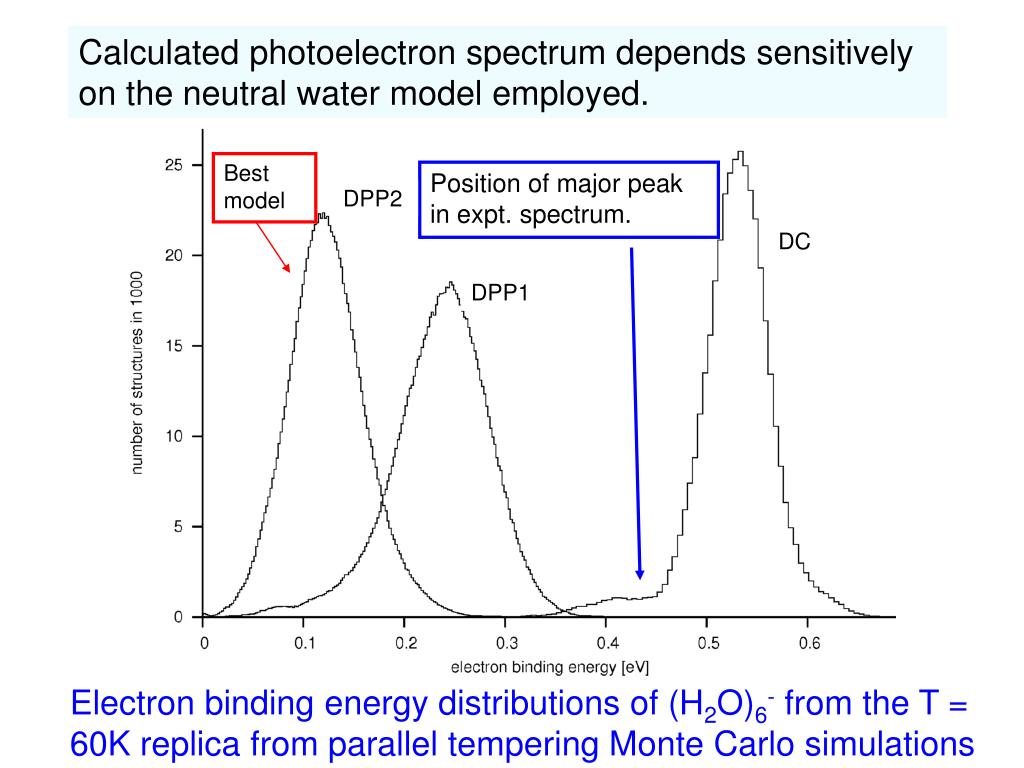 Calculated photoelectron spectrum depends sensitively on the neutral water model employed.

Best model

DPP2

Position of major peak in expt. spectrum.

DC

DPP1

number of structures in 1000

25
20
15
10
5
0

0
0.1
0.2
0.3
0.4
0.5
0.6

electron binding energy [eV]

Electron binding energy distributions of $(H_2O)_6^-$ from the T = 60K replica from parallel tempering Monte Carlo simulations